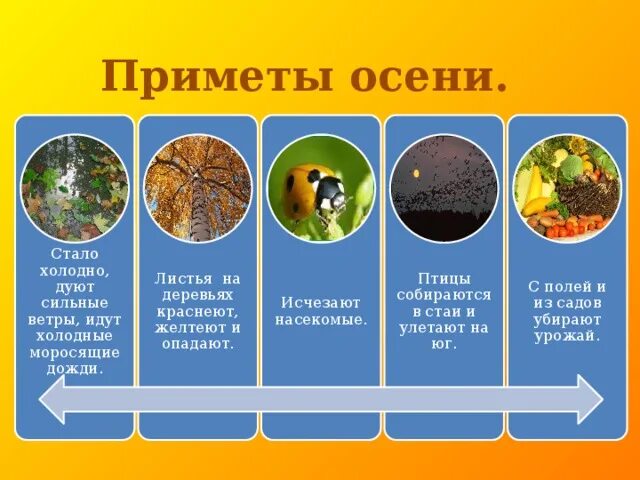 Приметы осени.

Стало холодно, дуют сильные ветры, идут холодные моросящие дожди.

Листья на деревьях краснеют, желтеют и опадают.

Исчезают насекомые.

Птицы собираются в стаи и улетают на юг.

С полей и из садов убирают урожай.